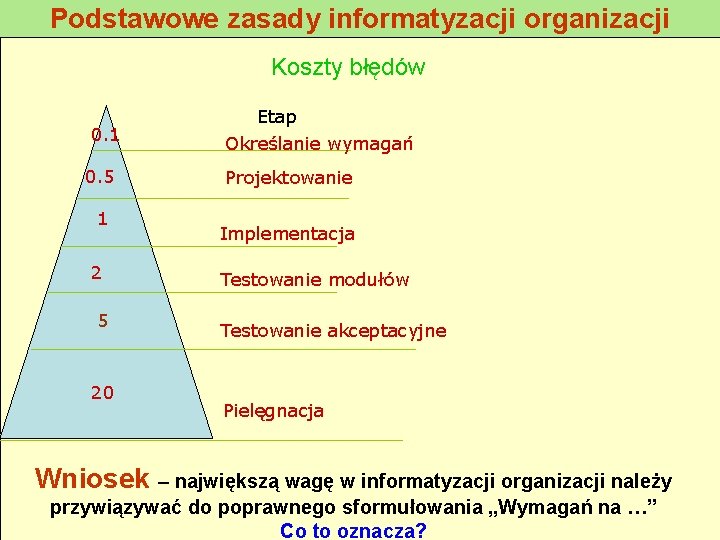 Podstawowe zasady informatyzacji organizacji

Koszty błędów

Etap

0.1 Określanie wymagań

0.5 Projektowanie

1 Implementacja

2 Testowanie modułów

5 Testowanie akceptacyjne

20 Pielęgnacja

Wniosek – największą wagę w informatyzacji organizacji należy przywiązywać do poprawnego sformułowania „Wymagań na …”
Co to oznacza?